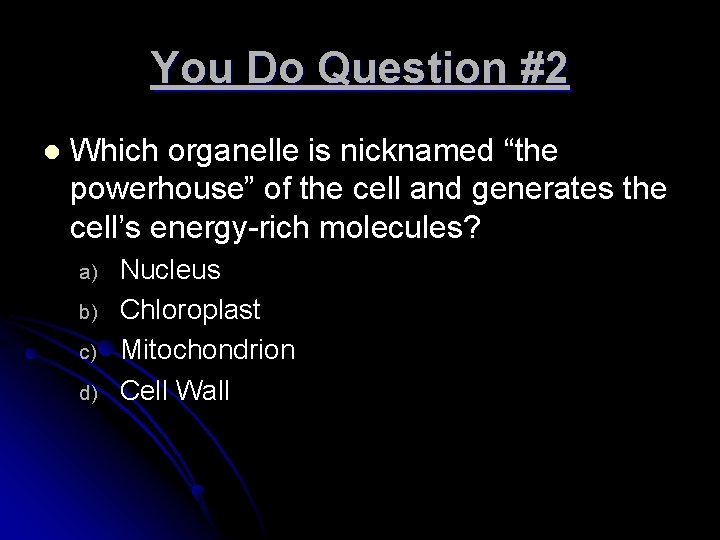 You Do Question #2

Which organelle is nicknamed “the powerhouse” of the cell and generates the cell’s energy-rich molecules?

a) Nucleus
b) Chloroplast
c) Mitochondrion
d) Cell Wall